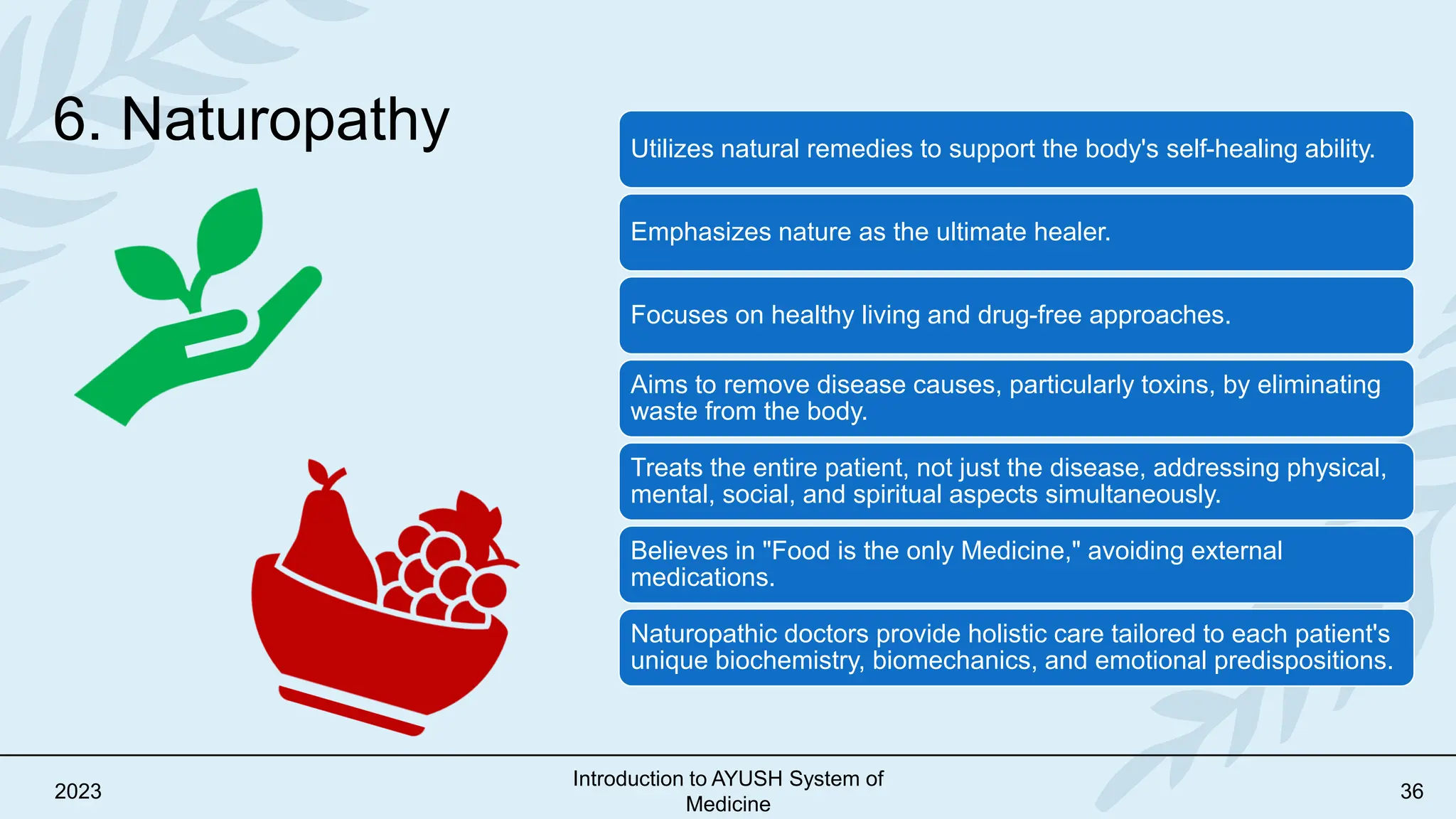 6. Naturopathy

Utilizes natural remedies to support the body's self-healing ability.

Emphasizes nature as the ultimate healer.

Focuses on healthy living and drug-free approaches.

Aims to remove disease causes, particularly toxins, by eliminating waste from the body.

Treats the entire patient, not just the disease, addressing physical, mental, social, and spiritual aspects simultaneously.

Believes in "Food is the only Medicine," avoiding external medications.

Naturopathic doctors provide holistic care tailored to each patient's unique biochemistry, biomechanics, and emotional predispositions.

2023

Introduction to AYUSH System of Medicine

36